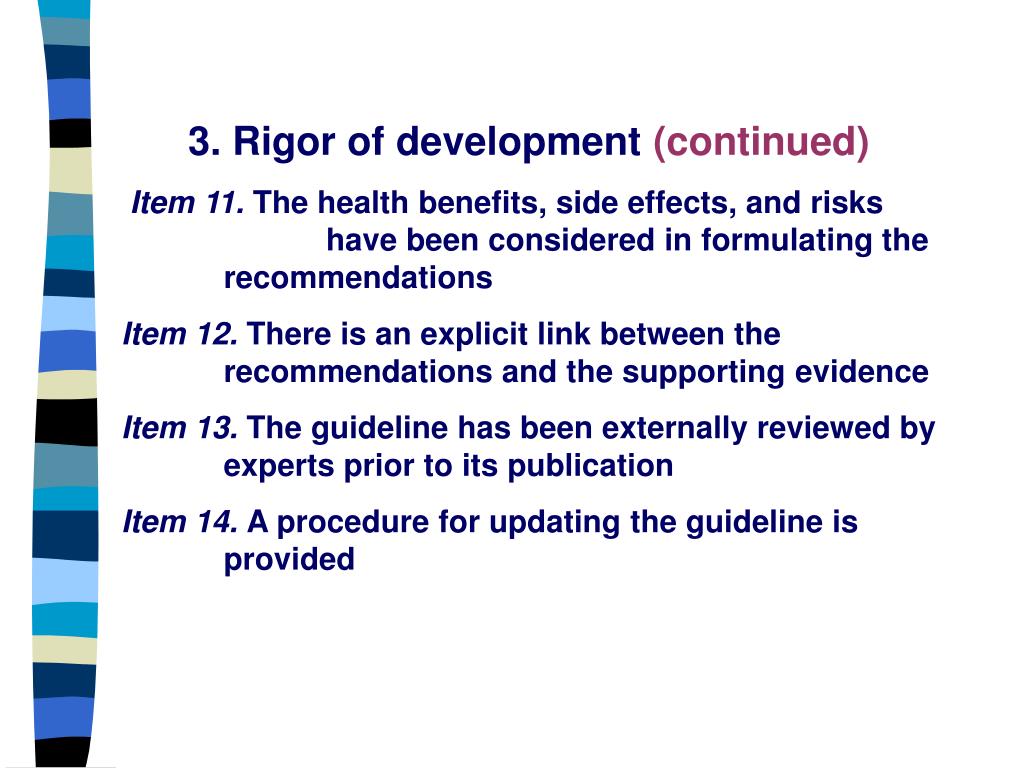 3. Rigor of development (continued)

Item 11. The health benefits, side effects, and risks have been considered in formulating the recommendations

Item 12. There is an explicit link between the recommendations and the supporting evidence

Item 13. The guideline has been externally reviewed by experts prior to its publication

Item 14. A procedure for updating the guideline is provided